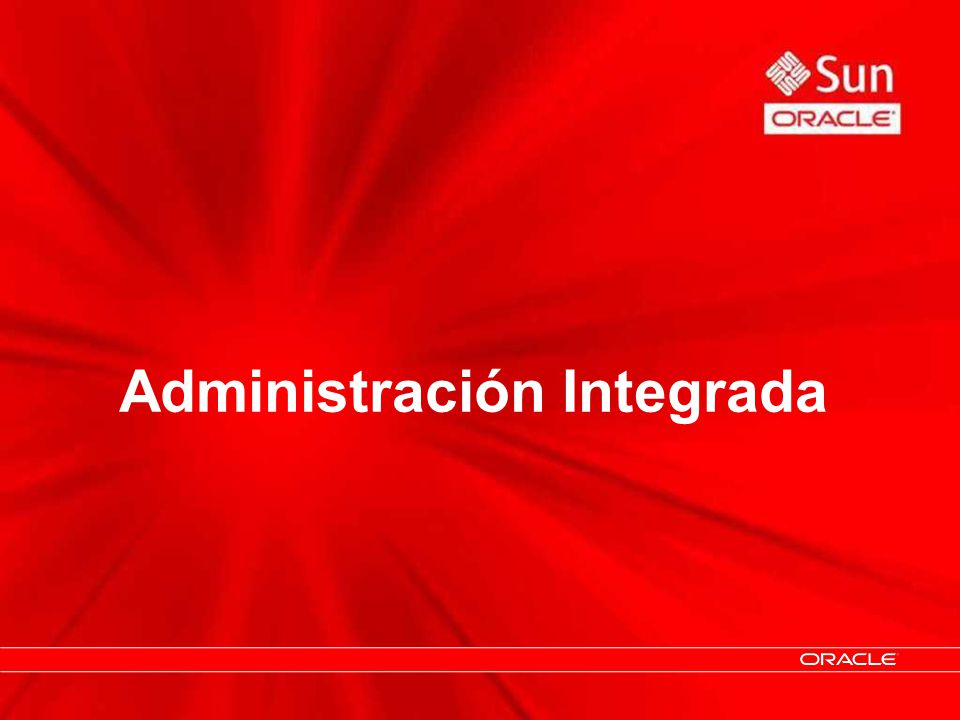 Sun
ORACLE

Administración Integrada

ORACLE